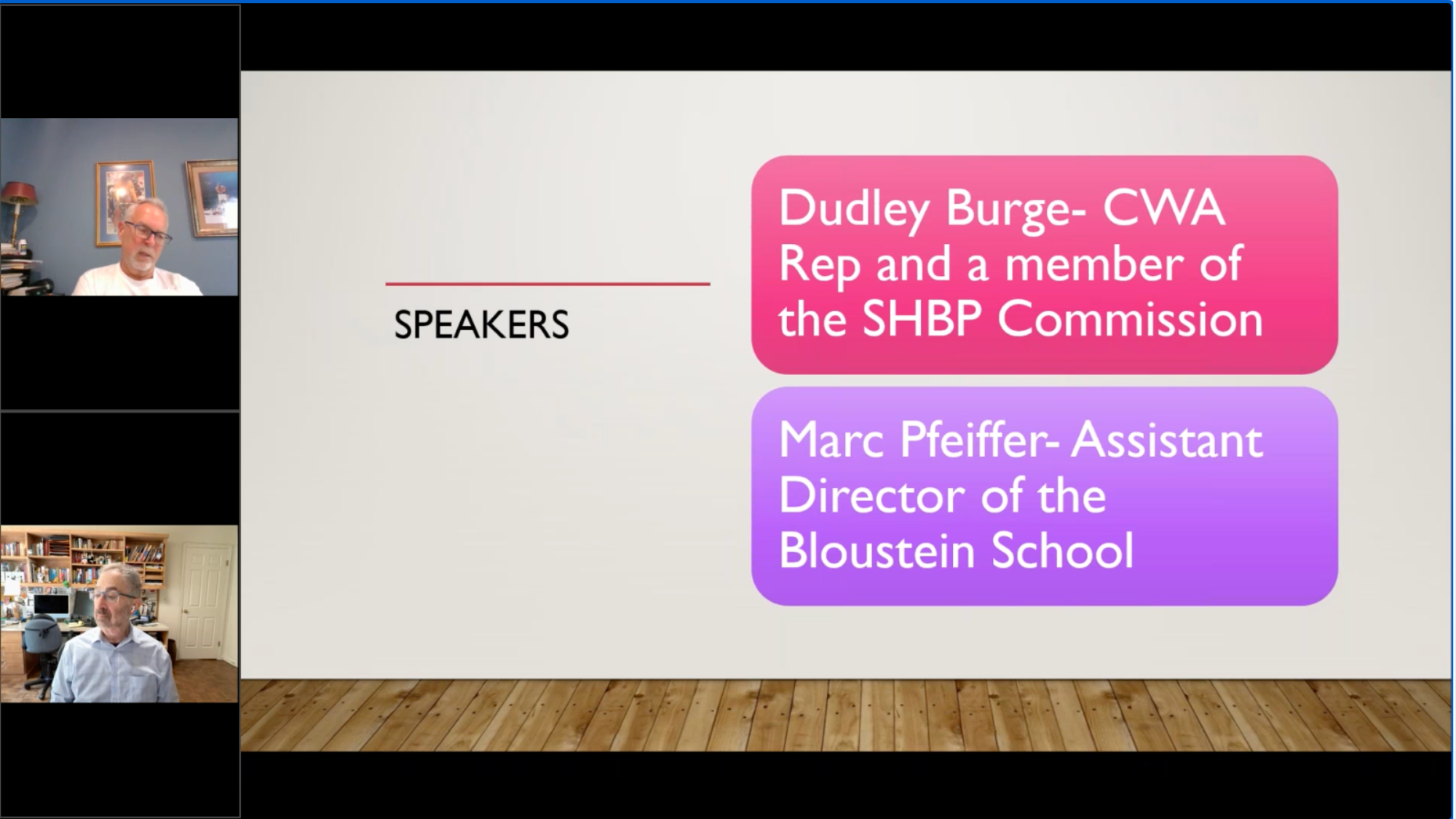 SPEAKERS

Dudley Burge- CWA Rep and a member of the SHBP Commission

Marc Pfeiffer- Assistant Director of the Bloustein School